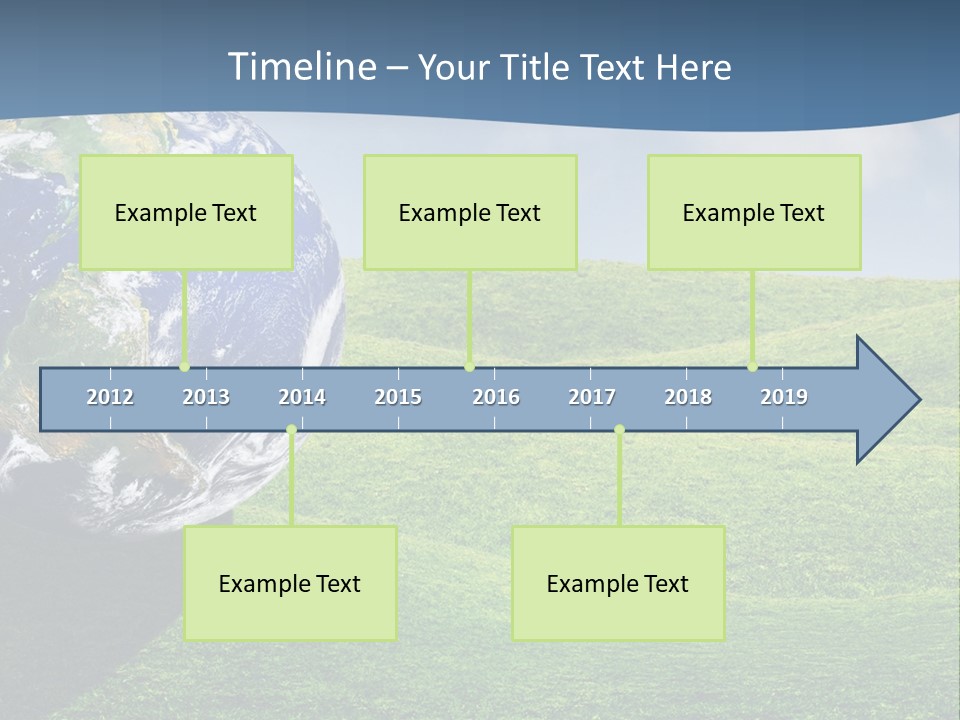 Timeline – Your Title Text Here

Example Text

Example Text

Example Text

2012 2013 2014 2015 2016 2017 2018 2019

Example Text

Example Text